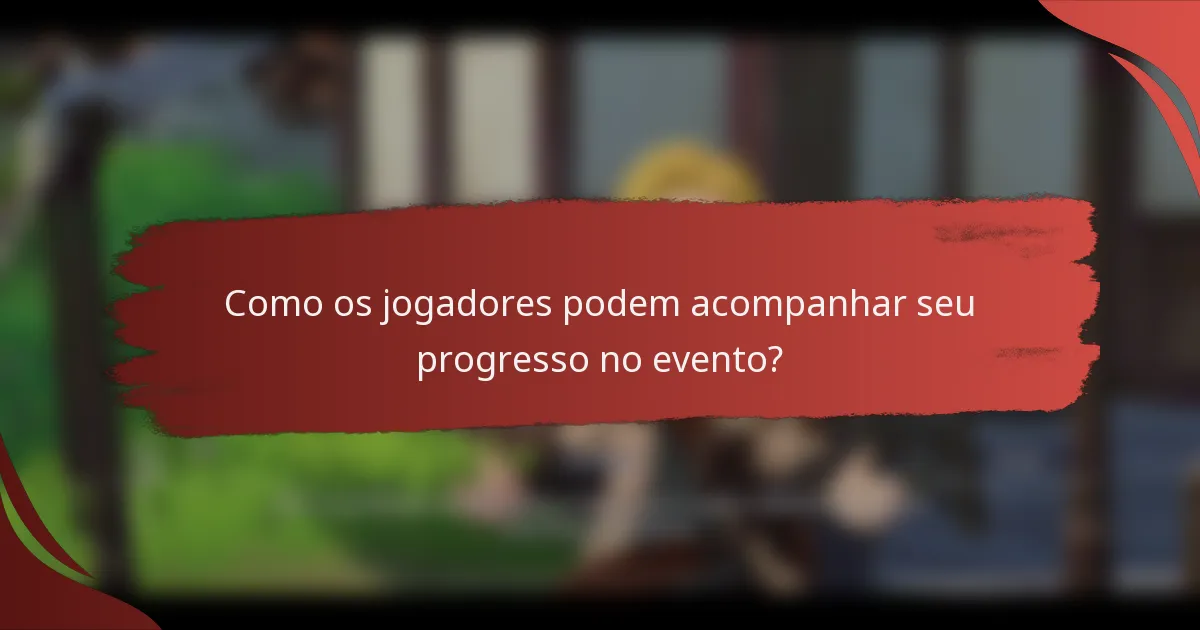 Como os jogadores podem acompanhar seu progresso no evento?